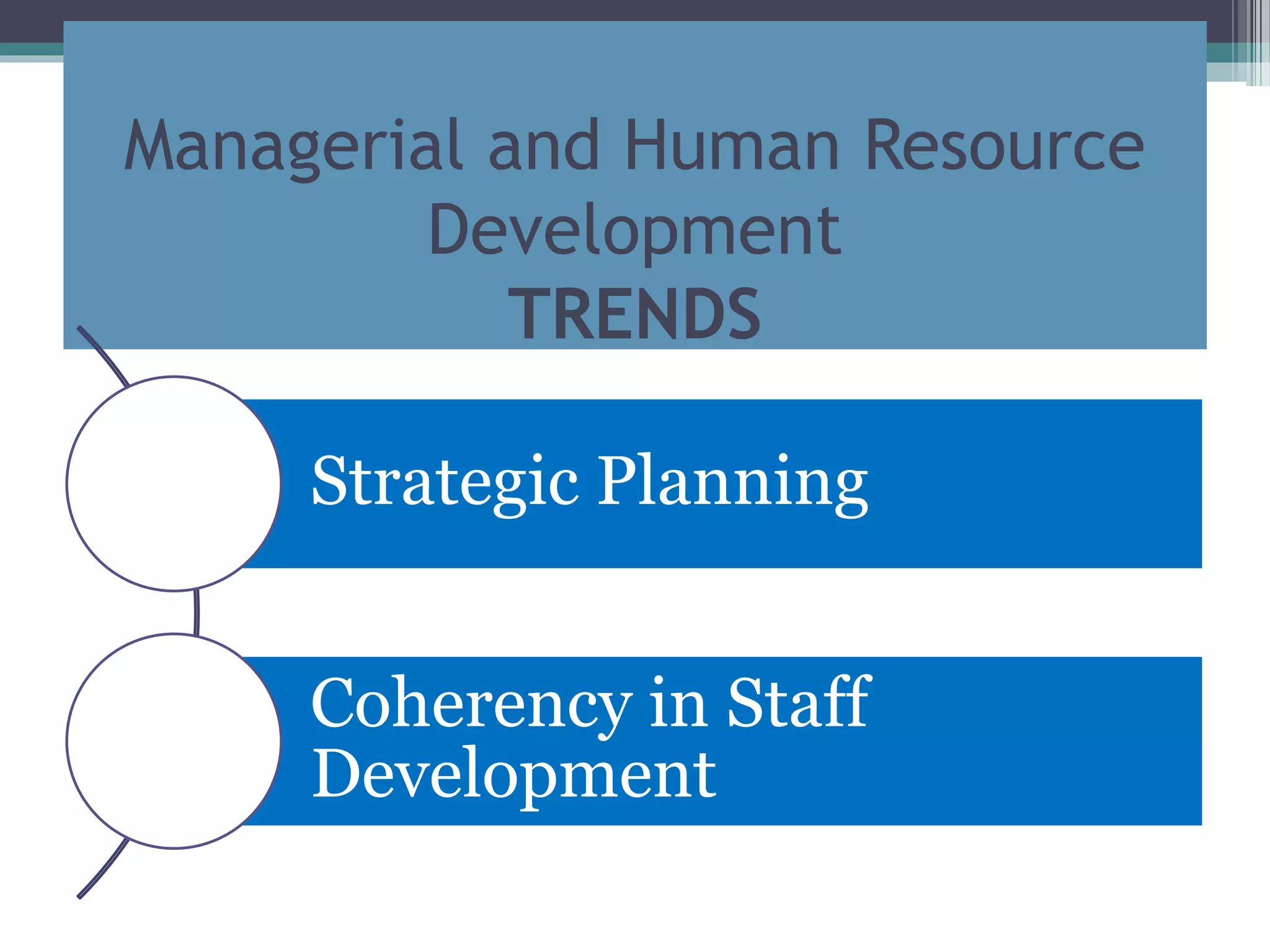 Managerial and Human Resource Development
TRENDS

Strategic Planning

Coherency in Staff Development